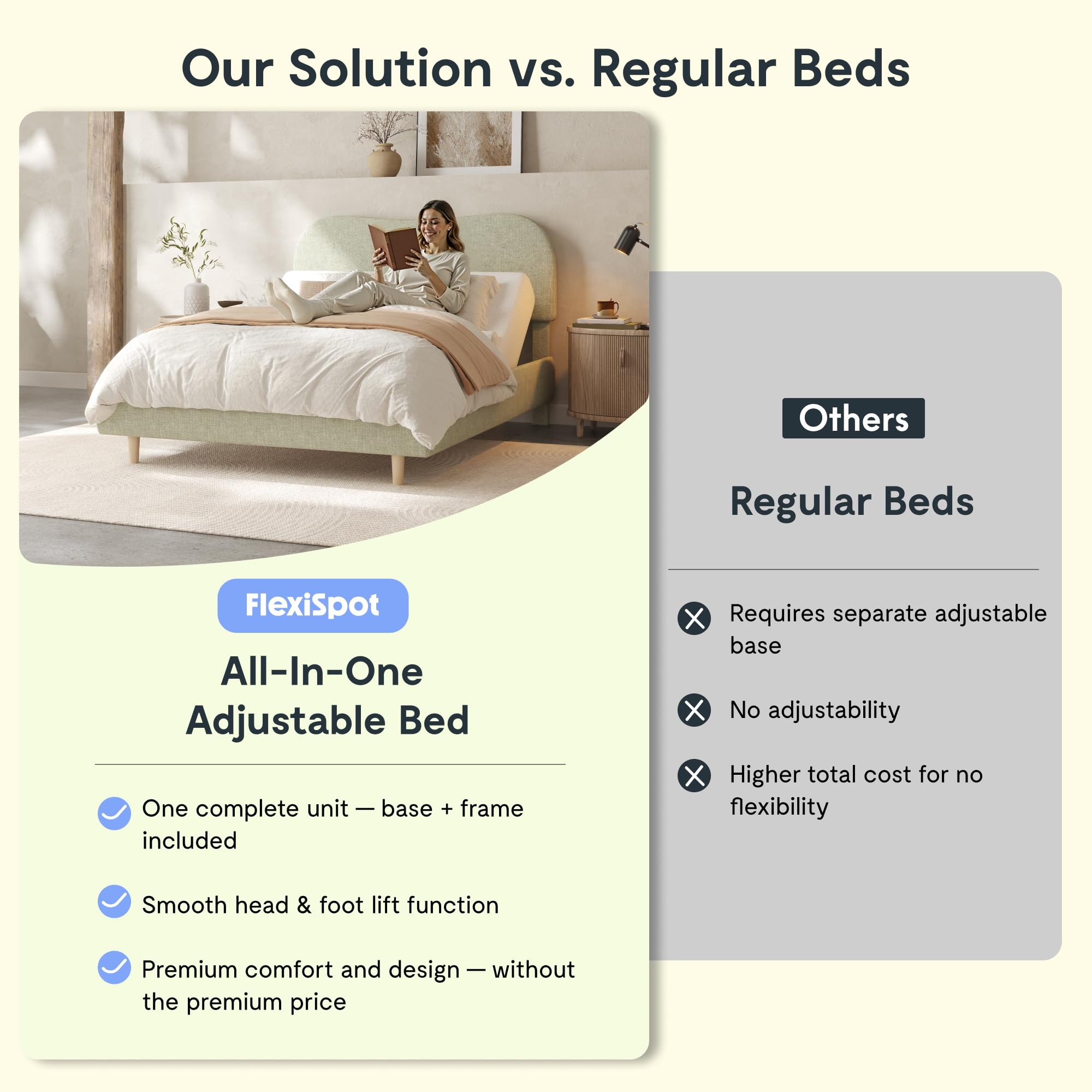 Our Solution vs. Regular Beds

FlexiSpot

All-In-One Adjustable Bed

One complete unit — base + frame included

Smooth head & foot lift function

Premium comfort and design — without the premium price

Others

Regular Beds

Requires separate adjustable base

No adjustability

Higher total cost for no flexibility